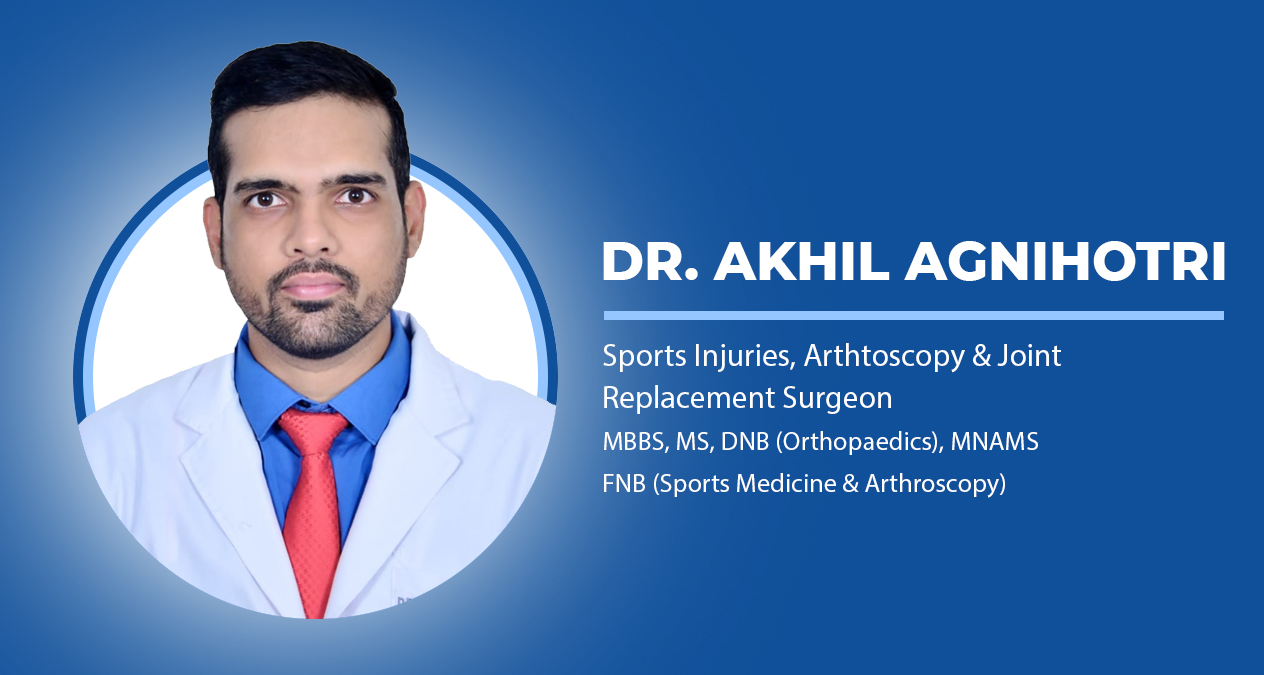 DR. AKHIL AGNIHOTRI

Sports Injuries, Arthtoscopy & Joint Replacement Surgeon

MBBS, MS, DNB (Orthopaedics), MNAMS

FNB (Sports Medicine & Arthroscopy)